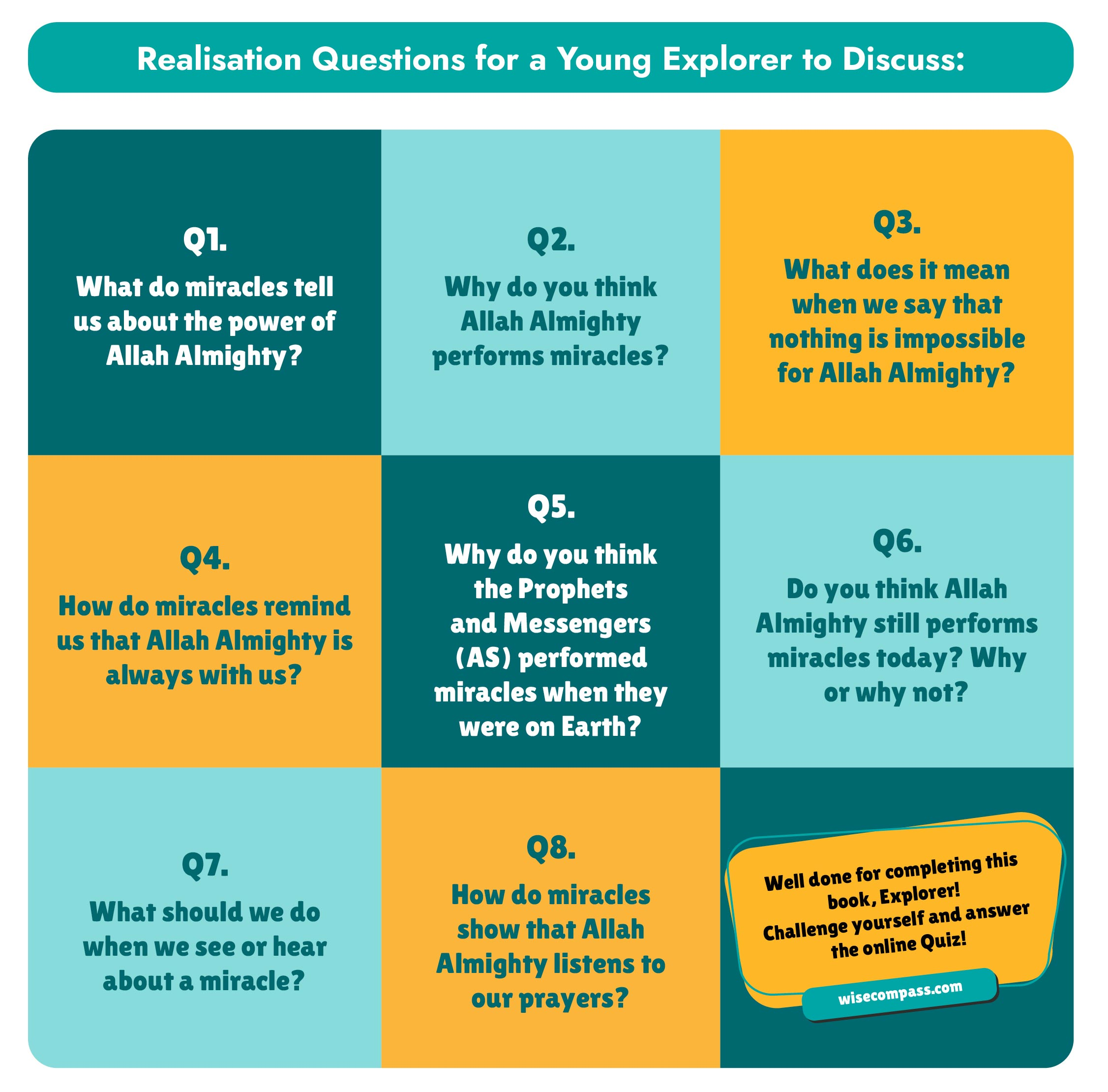 Realisation Questions for a Young Explorer to Discuss:

Q1.
What do miracles tell us about the power of Allah Almighty?

Q2.
Why do you think Allah Almighty performs miracles?

Q3.
What does it mean when we say that nothing is impossible for Allah Almighty?

Q4.
How do miracles remind us that Allah Almighty is always with us?

Q5.
Why do you think the Prophets and Messengers (AS) performed miracles when they were on Earth?

Q6.
Do you think Allah Almighty still performs miracles today? Why or why not?

Q7.
What should we do when we see or hear about a miracle?

Q8.
How do miracles show that Allah Almighty listens to our prayers?

Well done for completing this book, Explorer!
Challenge yourself and answer the online Quiz!

wisecompass.com